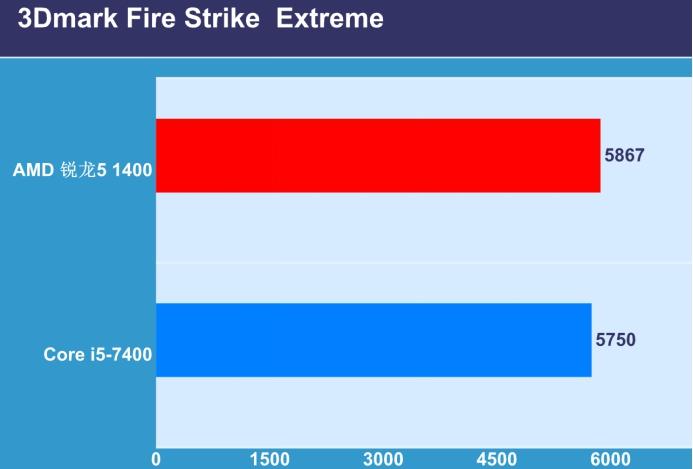 3Dmark Fire Strike Extreme

AMD 锐龙5 1400
5867

Core i5-7400
5750

0
1500
3000
4500
6000